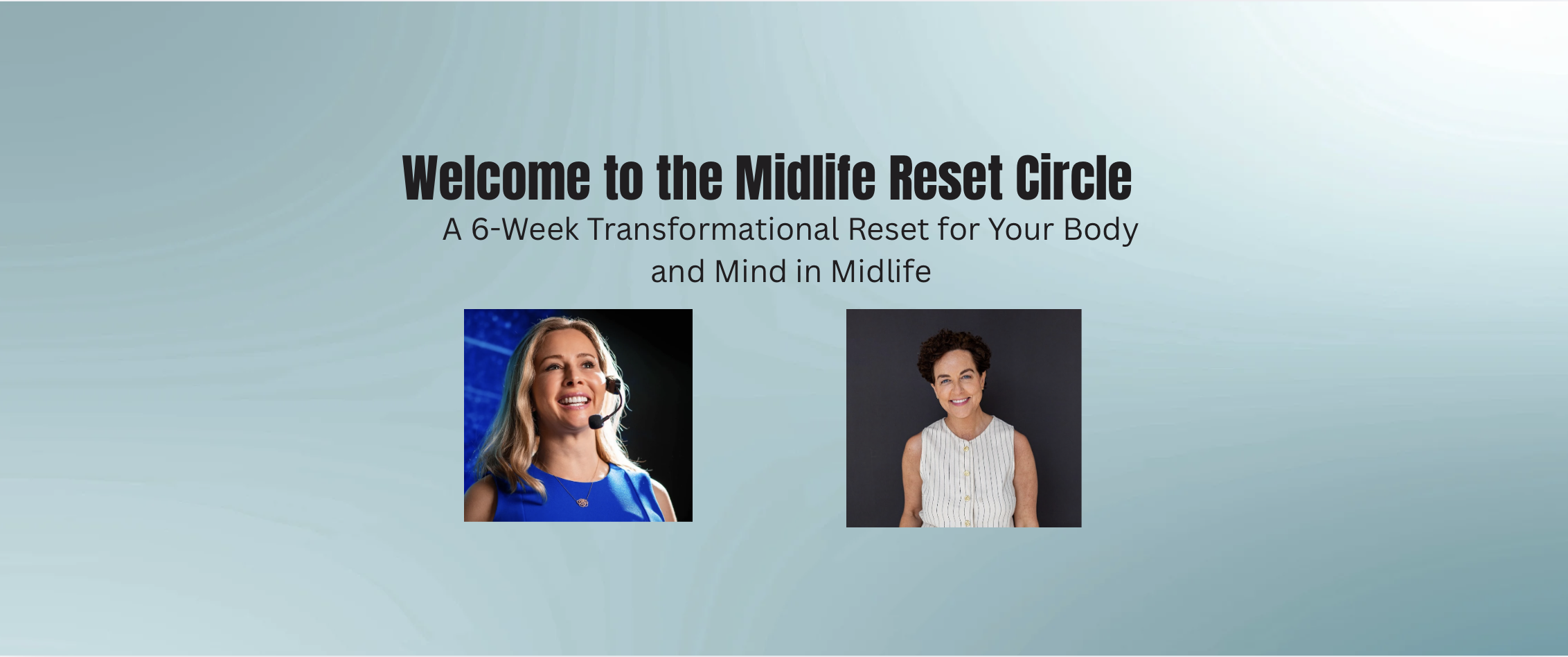 Welcome to the Midlife Reset Circle

A 6-Week Transformational Reset for Your Body and Mind in Midlife